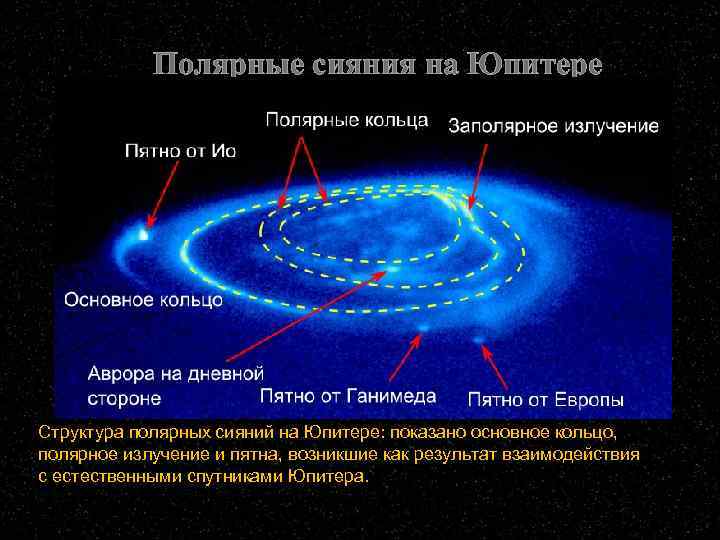 Полярные сияния на Юпитере

Полярные кольца

Заполярное излучение

Пятно от Ио

Основное кольцо

Аврора на дневной стороне

Пятно от Ганимеда

Пятно от Европы

Структура полярных сияний на Юпитере: показано основное кольцо, полярное излучение и пятна, возникшие как результат взаимодействия с естественными спутниками Юпитера.